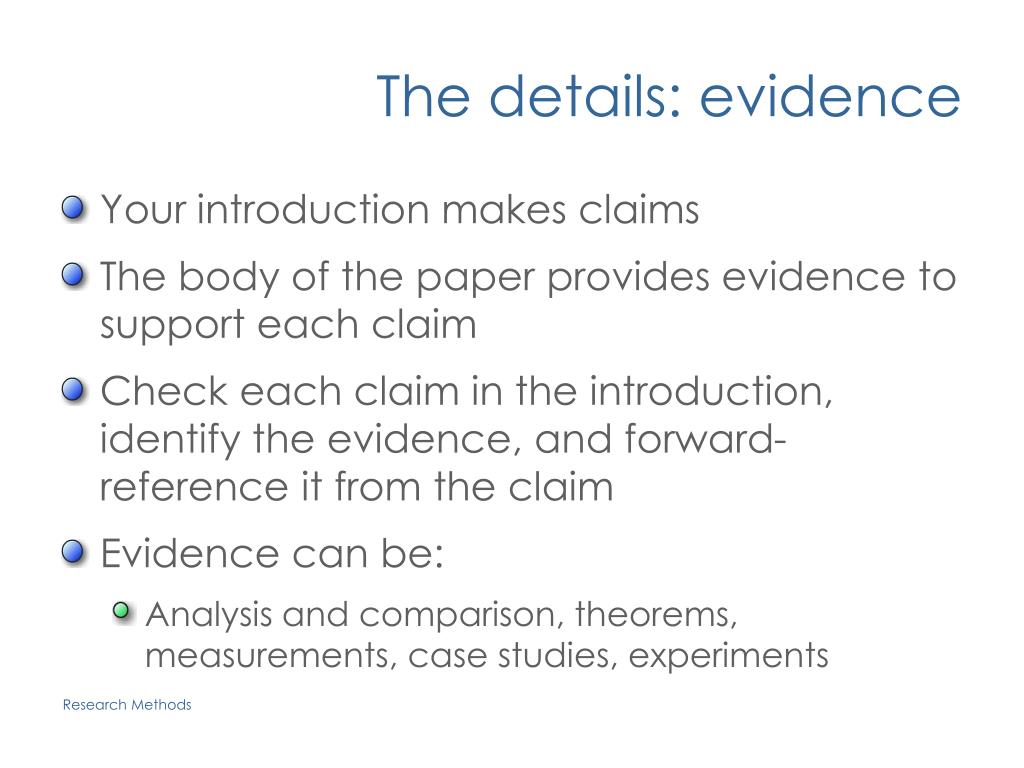 The details: evidence

Your introduction makes claims

The body of the paper provides evidence to support each claim

Check each claim in the introduction, identify the evidence, and forward-reference it from the claim

Evidence can be:

Analysis and comparison, theorems, measurements, case studies, experiments

Research Methods